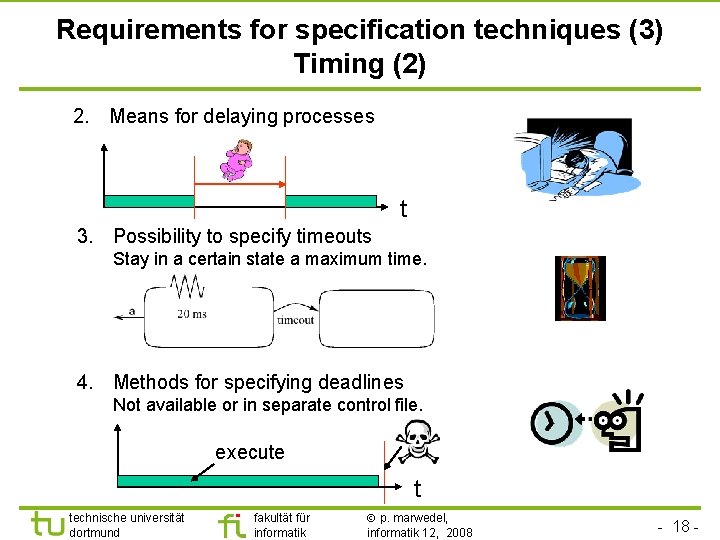 Requirements for specification techniques (3)
Timing (2)

2. Means for delaying processes

t

3. Possibility to specify timeouts
Stay in a certain state a maximum time.

a

20 ms

timeout

4. Methods for specifying deadlines
Not available or in separate control file.

execute

t

tu technische universität dortmund

fi fakultät für informatik

© p. marwedel, informatik 12, 2008

- 18 -